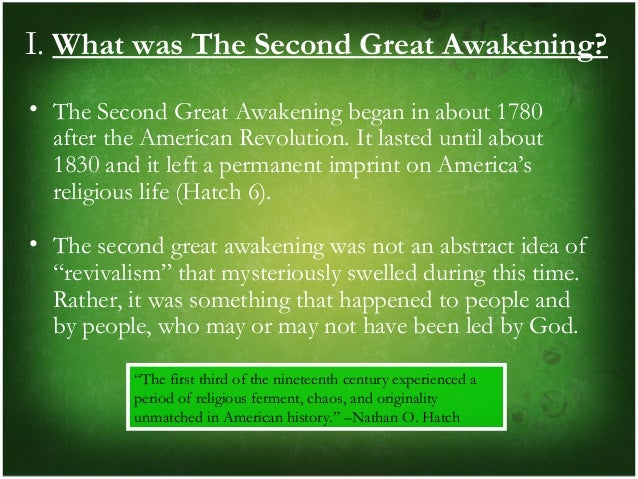 I. What was The Second Great Awakening?

• The Second Great Awakening began in about 1780 after the American Revolution. It lasted until about 1830 and it left a permanent imprint on America's religious life (Hatch 6).

• The second great awakening was not an abstract idea of "revivalism" that mysteriously swelled during this time. Rather, it was something that happened to people and by people, who may or may not have been led by God.

"The first third of the nineteenth century experienced a period of religious ferment, chaos, and originality unmatched in American history." –Nathan O. Hatch